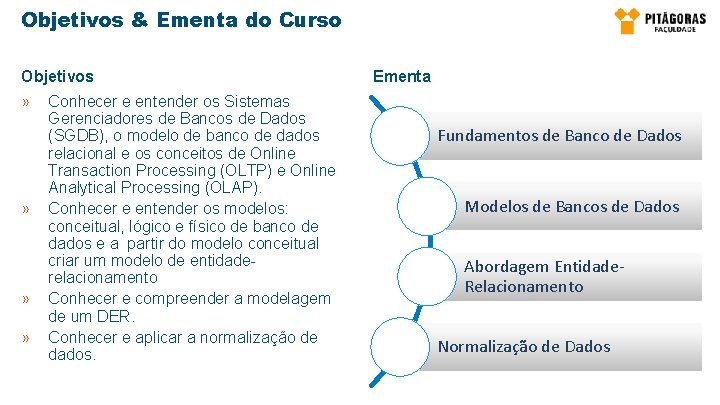 Objetivos & Ementa do Curso

PITÁGORAS FACULDADE

Objetivos

» Conhecer e entender os Sistemas Gerenciadores de Bancos de Dados (SGDB), o modelo de banco de dados relacional e os conceitos de Online Transaction Processing (OLTP) e Online Analytical Processing (OLAP).

» Conhecer e entender os modelos: conceitual, lógico e físico de banco de dados e a partir do modelo conceitual criar um modelo de entidade-relacionamento

» Conhecer e compreender a modelagem de um DER.

» Conhecer e aplicar a normalização de dados.

Ementa

Fundamentos de Banco de Dados

Modelos de Bancos de Dados

Abordagem Entidade-Relacionamento

Normalização de Dados